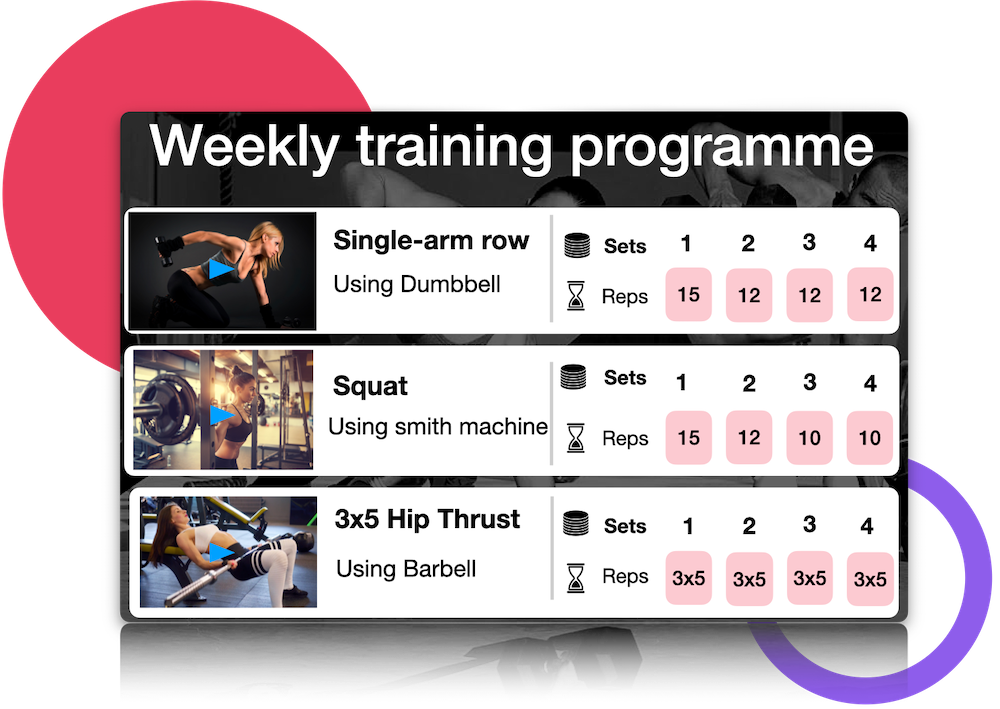 Weekly training programme

Single-arm row
Using Dumbbell

| Sets | 1 | 2 | 3 | 4 |
|---|---|---|---|---|
| Reps | 15 | 12 | 12 | 12 |

Squat
Using smith machine

| Sets | 1 | 2 | 3 | 4 |
|---|---|---|---|---|
| Reps | 15 | 12 | 10 | 10 |

3x5 Hip Thrust
Using Barbell

| Sets | 1 | 2 | 3 | 4 |
|---|---|---|---|---|
| Reps | 3x5 | 3x5 | 3x5 | 3x5 |